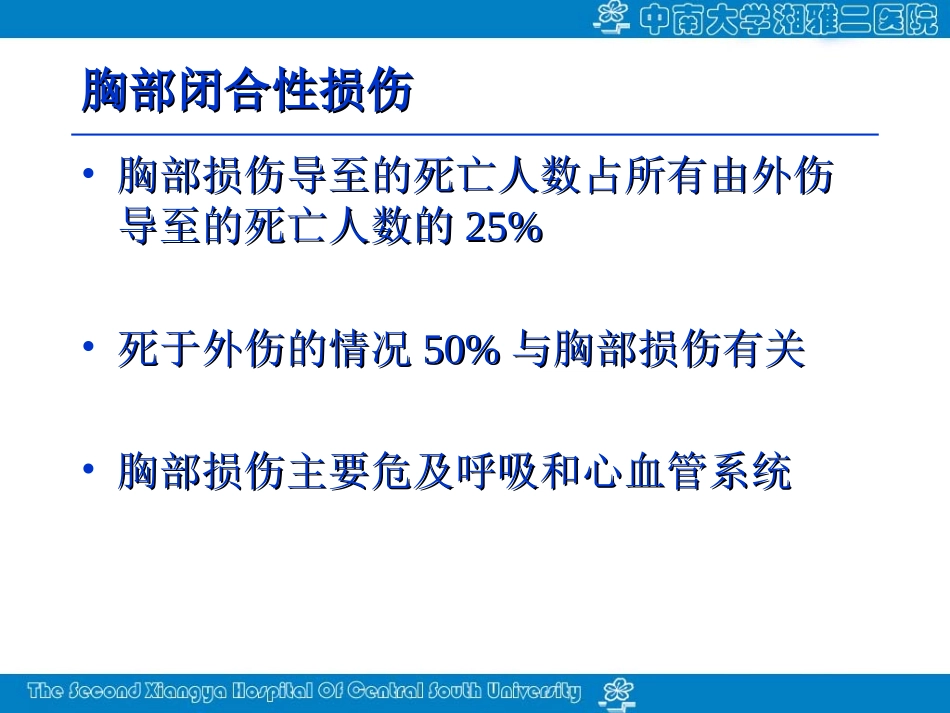 中南大学湘雅二医院

胸部闭合性损伤

• 胸部损伤导至的死亡人数占所有由外伤导至的死亡人数的 25%

• 死于外伤的情况 50% 与胸部损伤有关

• 胸部损伤主要危及呼吸和心血管系统

The Second Xiangya Hospital Of Central South University